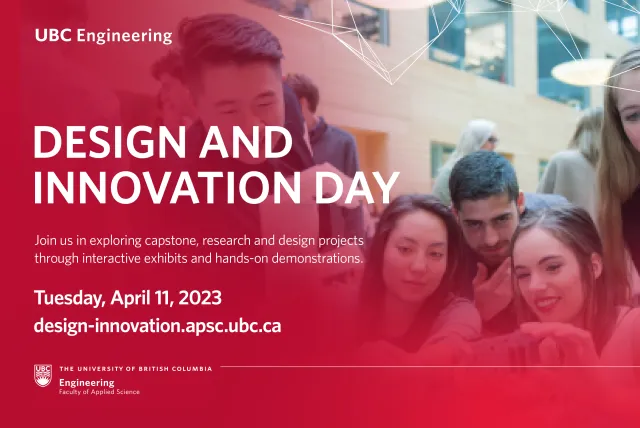 UBC Engineering

DESIGN AND INNOVATION DAY

Join us in exploring capstone, research and design projects through interactive exhibits and hands-on demonstrations.

Tuesday, April 11, 2023
design-innovation.apsc.ubc.ca

UBC
THE UNIVERSITY OF BRITISH COLUMBIA
Engineering
Faculty of Applied Science